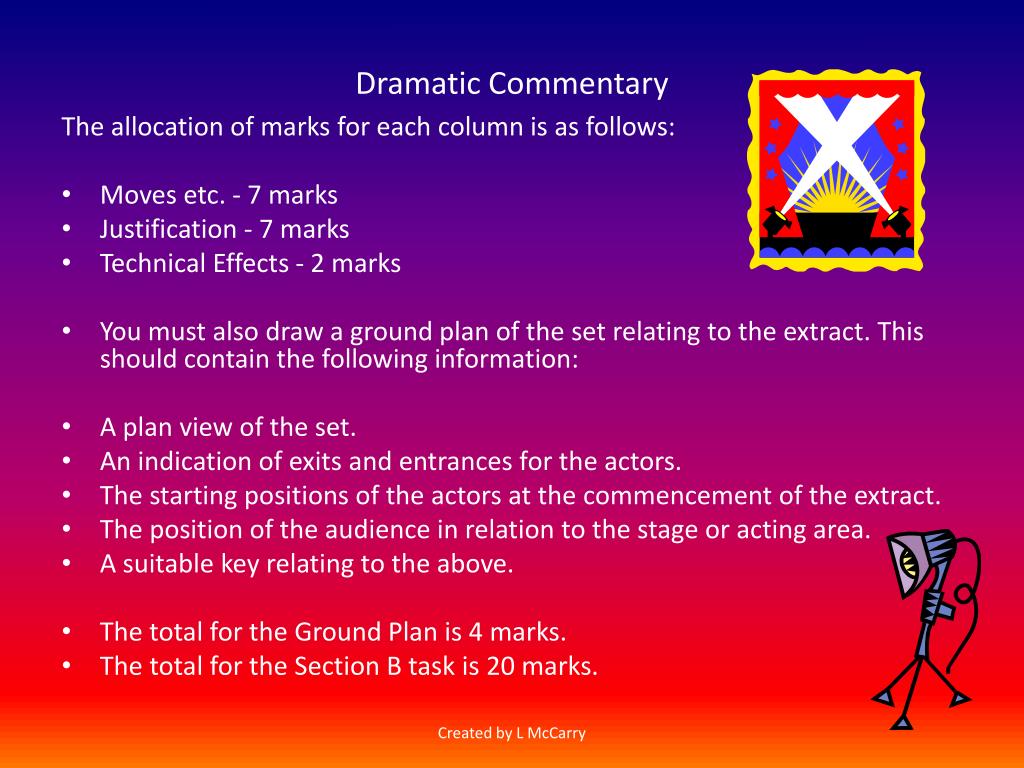 Dramatic Commentary

The allocation of marks for each column is as follows:

• Moves etc. - 7 marks
• Justification - 7 marks
• Technical Effects - 2 marks

• You must also draw a ground plan of the set relating to the extract. This should contain the following information:

• A plan view of the set.
• An indication of exits and entrances for the actors.
• The starting positions of the actors at the commencement of the extract.
• The position of the audience in relation to the stage or acting area.
• A suitable key relating to the above.

• The total for the Ground Plan is 4 marks.
• The total for the Section B task is 20 marks.

Created by L McCarry